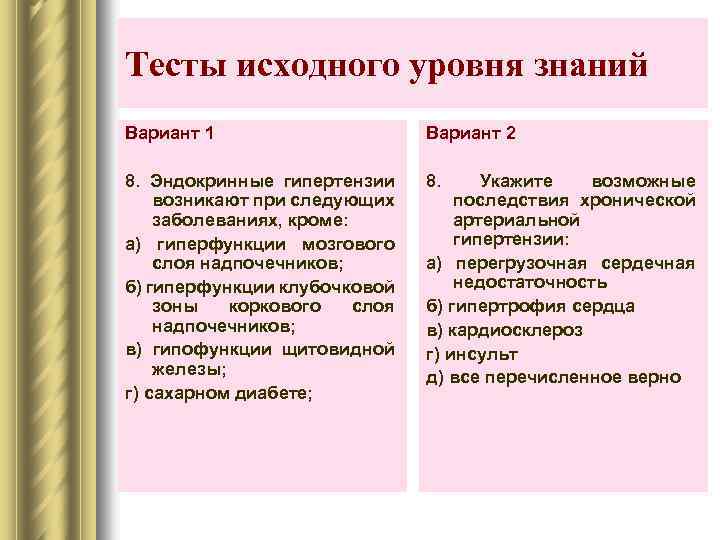 Тесты исходного уровня знаний

Вариант 1

8. Эндокринные гипертензии возникают при следующих заболеваниях, кроме:

а) гиперфункции мозгового слоя надпочечников;

б) гиперфункции клубочковой зоны коркового слоя надпочечников;

в) гипофункции щитовидной железы;

г) сахарном диабете;

Вариант 2

8. Укажите возможные последствия хронической артериальной гипертензии:

а) перегрузочная сердечная недостаточность

б) гипертрофия сердца

в) кардиосклероз

г) инсульт

д) все перечисленное верно